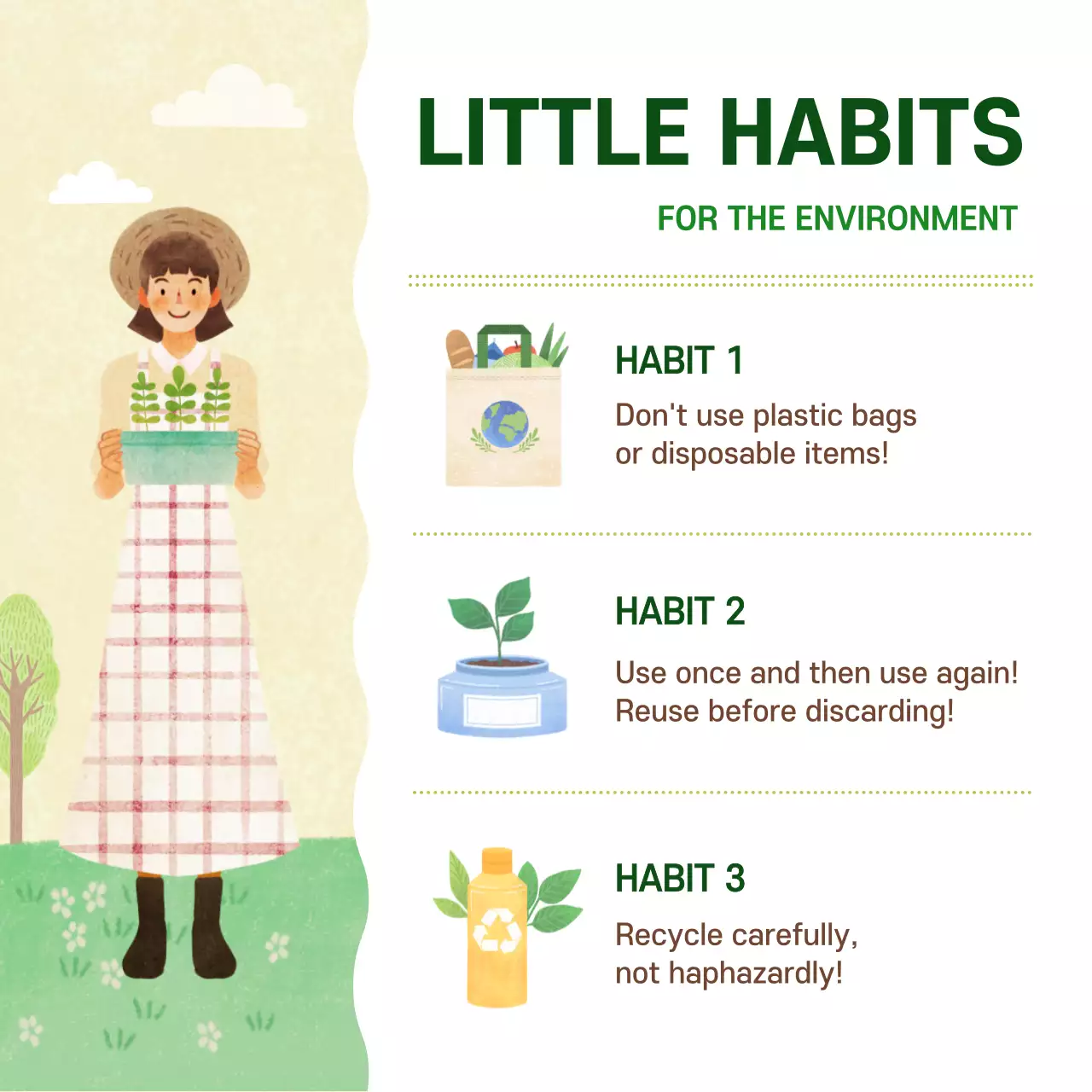 LITTLE HABITS

FOR THE ENVIRONMENT

HABIT 1

Don't use plastic bags or disposable items!

HABIT 2

Use once and then use again! Reuse before discarding!

HABIT 3

Recycle carefully, not haphazardly!